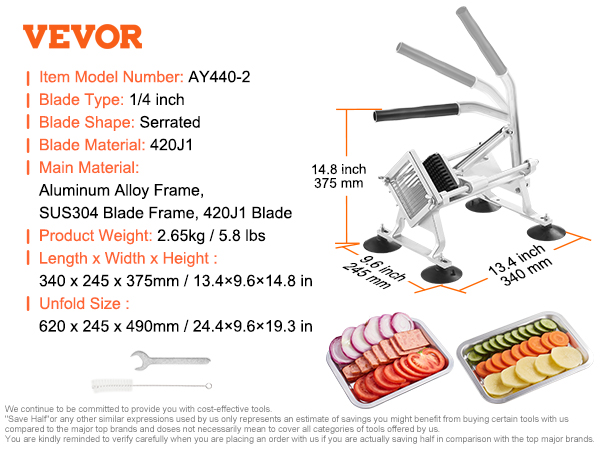 VEVOR

Item Model Number: AY440-2
Blade Type: 1/4 inch
Blade Shape: Serrated
Blade Material: 420J1
Main Material:
Aluminum Alloy Frame,
SUS304 Blade Frame, 420J1 Blade
Product Weight: 2.65kg / 5.8 lbs
Length x Width x Height :
340 x 245 x 375mm / 13.4×9.6×14.8 in
Unfold Size :
620 x 245 x 490mm / 24.4×9.6×19.3 in

14.8 inch
375 mm

9.6 inch
245 mm

13.4 inch
340 mm

We continue to be committed to provide you with cost-effective tools.
"Save Half"or any other similar expressions used by us only represents an estimate of savings you might benefit from buying certain tools with us compared to the major top brands and doses not necessarily mean to cover all categories of tools offered by us.
You are kindly reminded to verify carefully when you are placing an order with us if you are actually saving half in comparison with the top major brands.